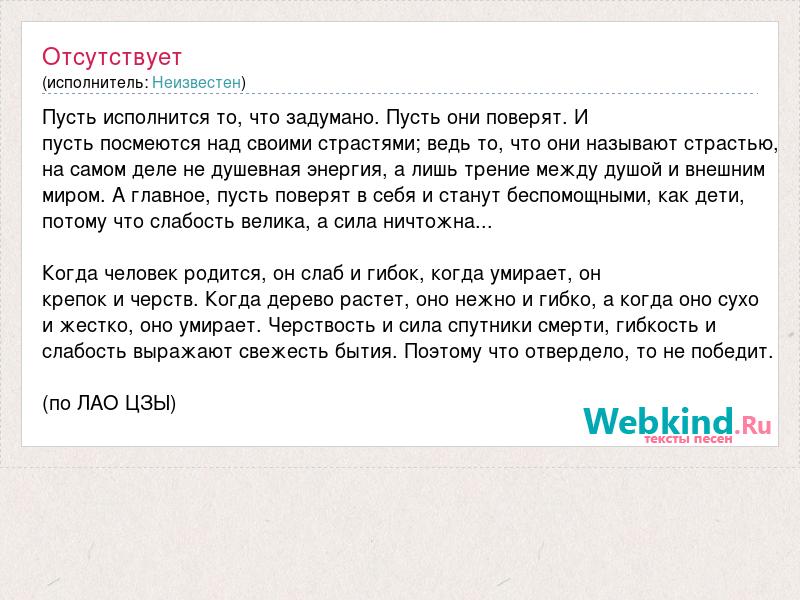 Отсутствует
(исполнитель: Неизвестен)

Пусть исполнится то, что задумано. Пусть они поверят. И пусть посмеются над своими страстями; ведь то, что они называют страстью, на самом деле не душевная энергия, а лишь трение между душой и внешним миром. А главное, пусть поверят в себя и станут беспомощными, как дети, потому что слабость велика, а сила ничтожна...

Когда человек родится, он слаб и гибок, когда умирает, он крепок и черств. Когда дерево растет, оно нежно и гибко, а когда оно сухо и жестко, оно умирает. Черствость и сила спутники смерти, гибкость и слабость выражают свежесть бытия. Поэтому что отвердело, то не победит.

(по ЛАО ЦЗЫ)

Webkind.Ru
тексты песен